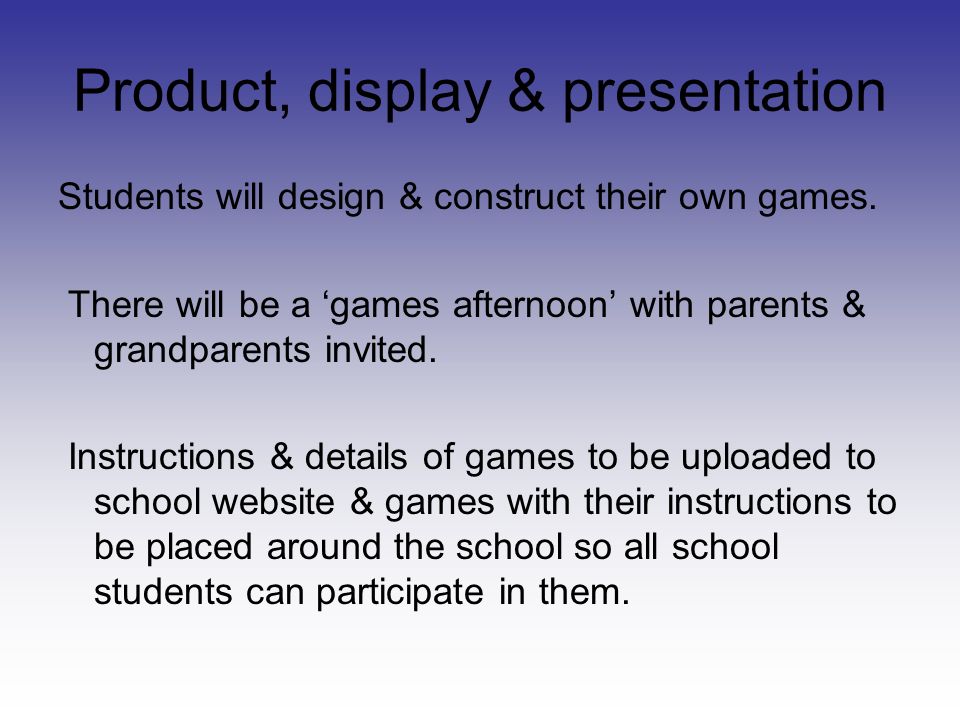 Product, display & presentation

Students will design & construct their own games.

There will be a ‘games afternoon’ with parents & grandparents invited.

Instructions & details of games to be uploaded to school website & games with their instructions to be placed around the school so all school students can participate in them.